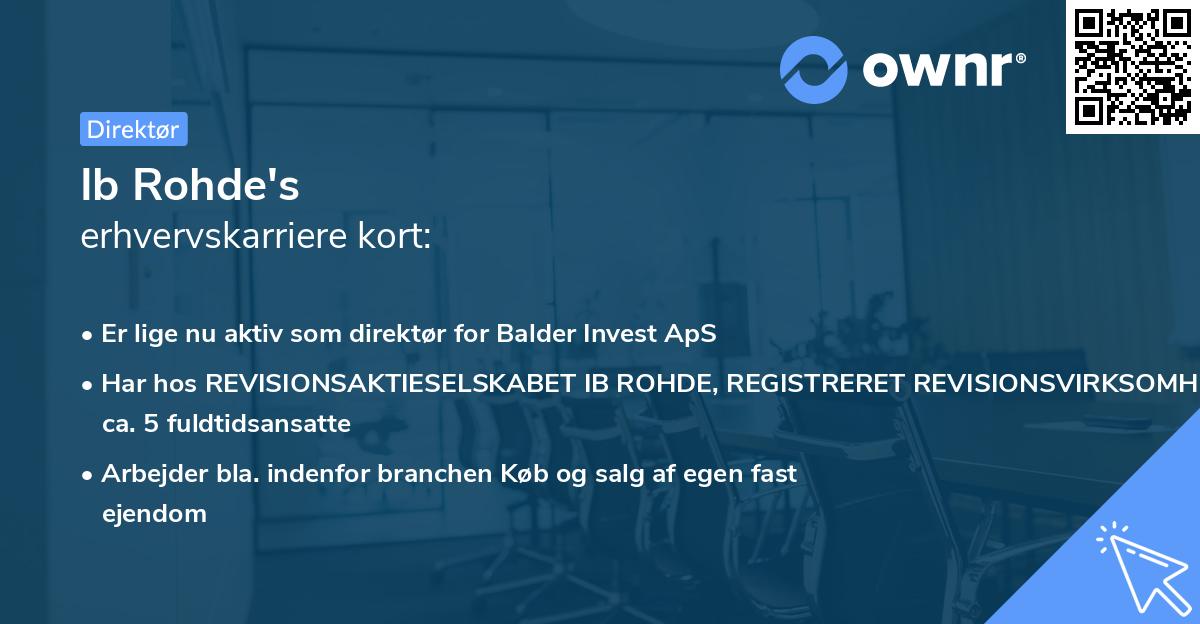 ownr®

Direktør

Ib Rohde's
erhvervskarriere kort:

• Er lige nu aktiv som direktør for Balder Invest ApS
• Har hos REVISIONSAKTIESELSKABET IB ROHDE, REGISTRERET REVISIONSVIRKSOMH ca. 5 fuldtidsansatte
• Arbejder bla. indenfor branchen Køb og salg af egen fast ejendom